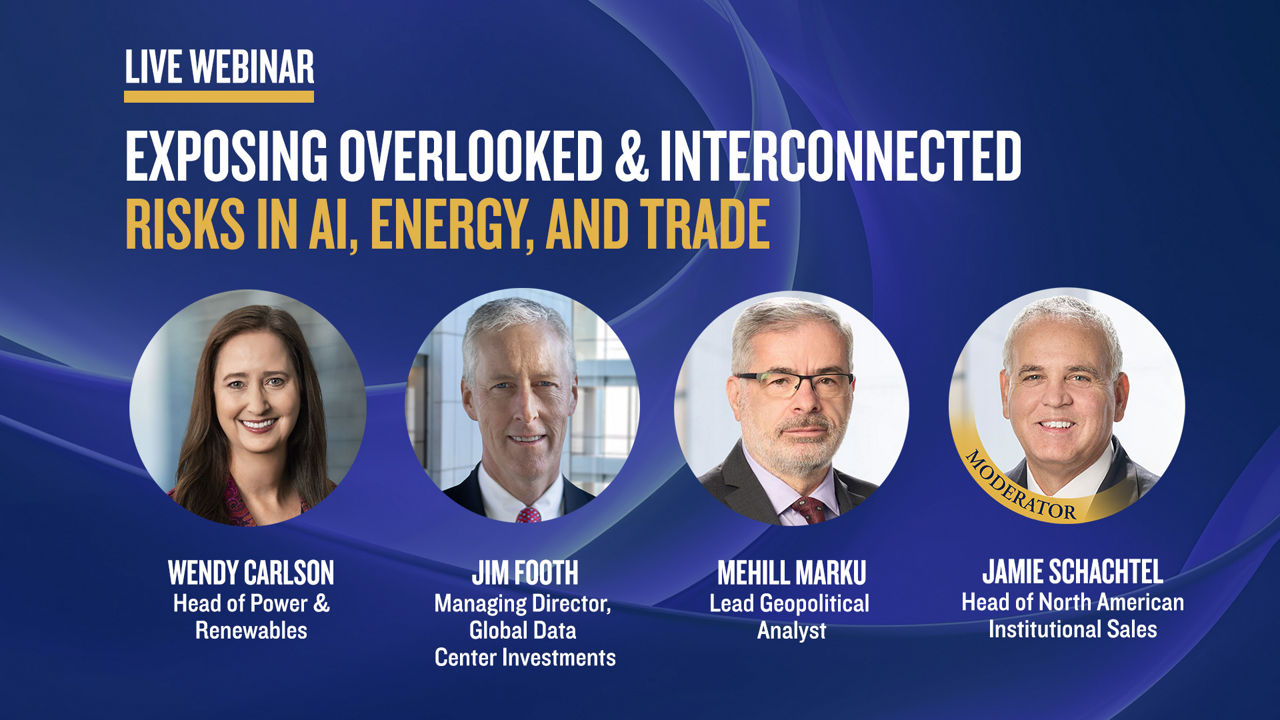 LIVE WEBINAR

EXPOSING OVERLOOKED & INTERCONNECTED RISKS IN AI, ENERGY, AND TRADE

MODERATOR

WENDY CARLSON
Head of Power & Renewables

JIM FOOTH
Managing Director, Global Data Center Investments

MEHILL MARKU
Lead Geopolitical Analyst

JAMIE SCHACHTEL
Head of North American Institutional Sales